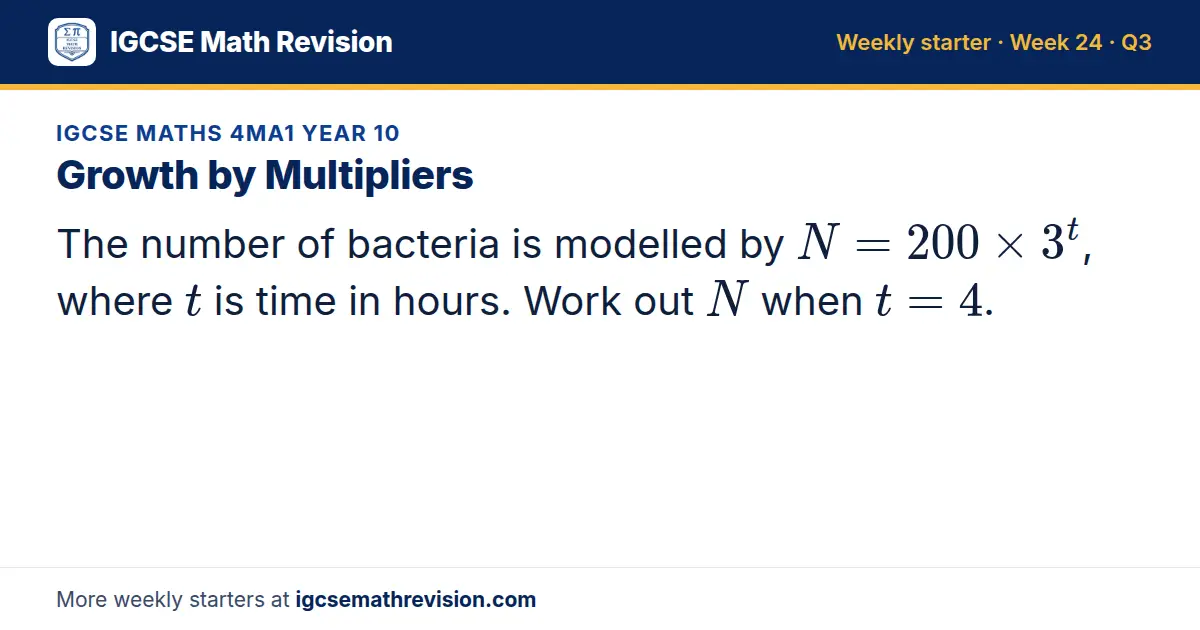 IGCSE Math Revision

Weekly starter · Week 24 · Q3

IGCSE MATHS 4MA1 YEAR 10

Growth by Multipliers

The number of bacteria is modelled by $N = 200 \times 3^t$, where $t$ is time in hours. Work out $N$ when $t = 4$.

More weekly starters at igcsemathrevision.com